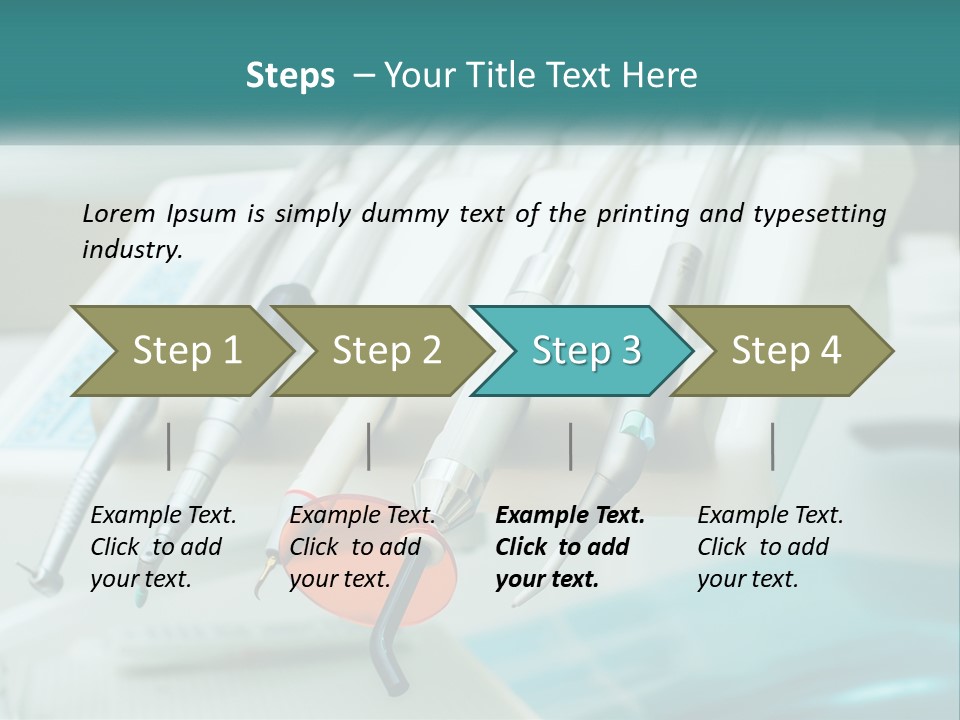 Steps – Your Title Text Here

Lorem Ipsum is simply dummy text of the printing and typesetting industry.

Step 1

Step 2

Step 3

Step 4

Example Text. Click to add your text.

Example Text. Click to add your text.

Example Text. Click to add your text.

Example Text. Click to add your text.